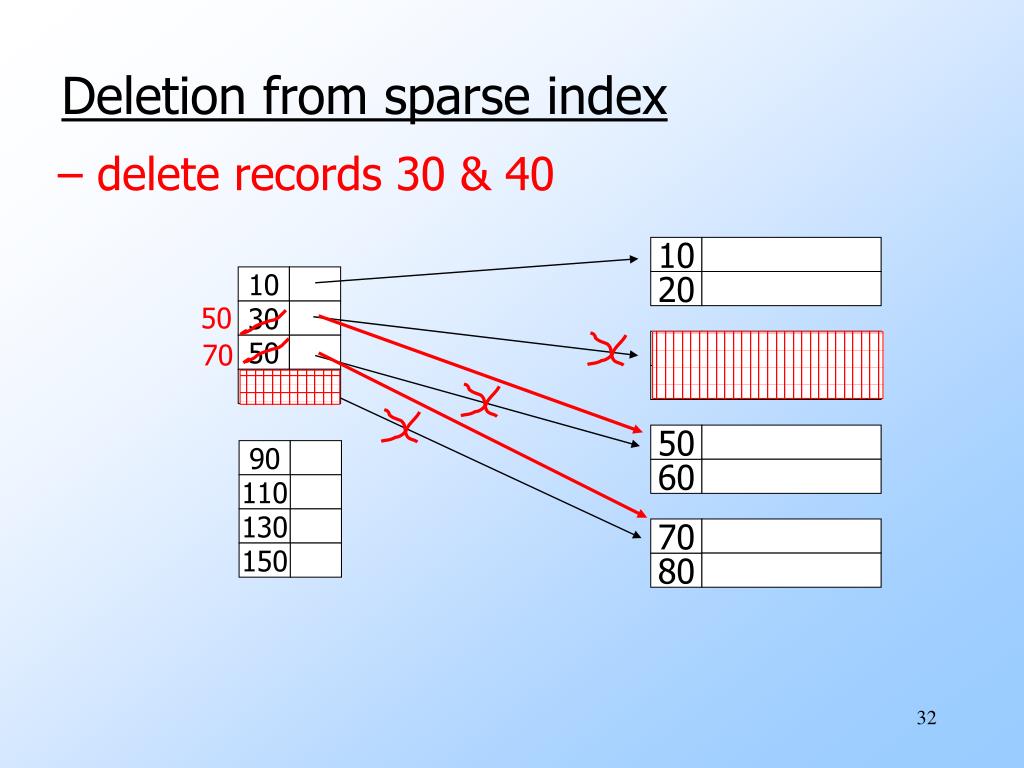 Deletion from sparse index

– delete records 30 & 40

10
50 30
70 50

90
110
130
150

10
20

50
60

70
80

32